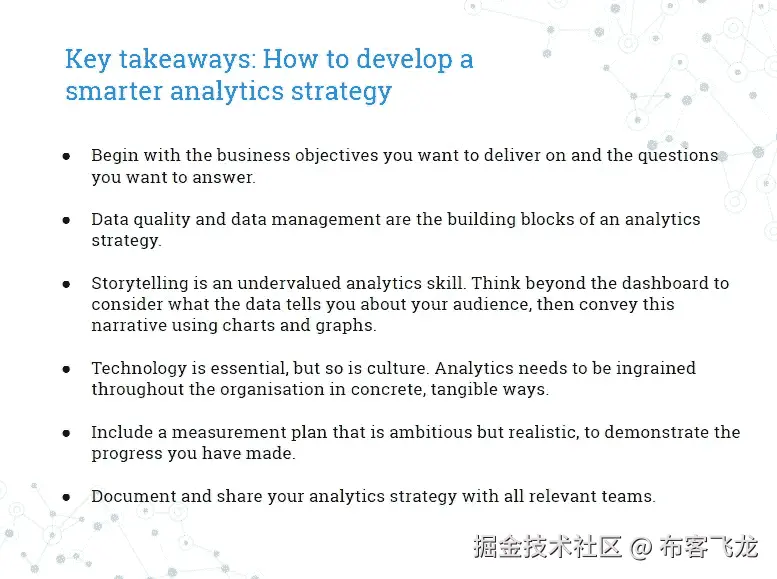 Key takeaways: How to develop a smarter analytics strategy

● Begin with the business objectives you want to deliver on and the questions you want to answer.

● Data quality and data management are the building blocks of an analytics strategy.

● Storytelling is an undervalued analytics skill. Think beyond the dashboard to consider what the data tells you about your audience, then convey this narrative using charts and graphs.

● Technology is essential, but so is culture. Analytics needs to be ingrained throughout the organisation in concrete, tangible ways.

● Include a measurement plan that is ambitious but realistic, to demonstrate the progress you have made.

● Document and share your analytics strategy with all relevant teams.

掘金技术社区 @ 布客飞龙